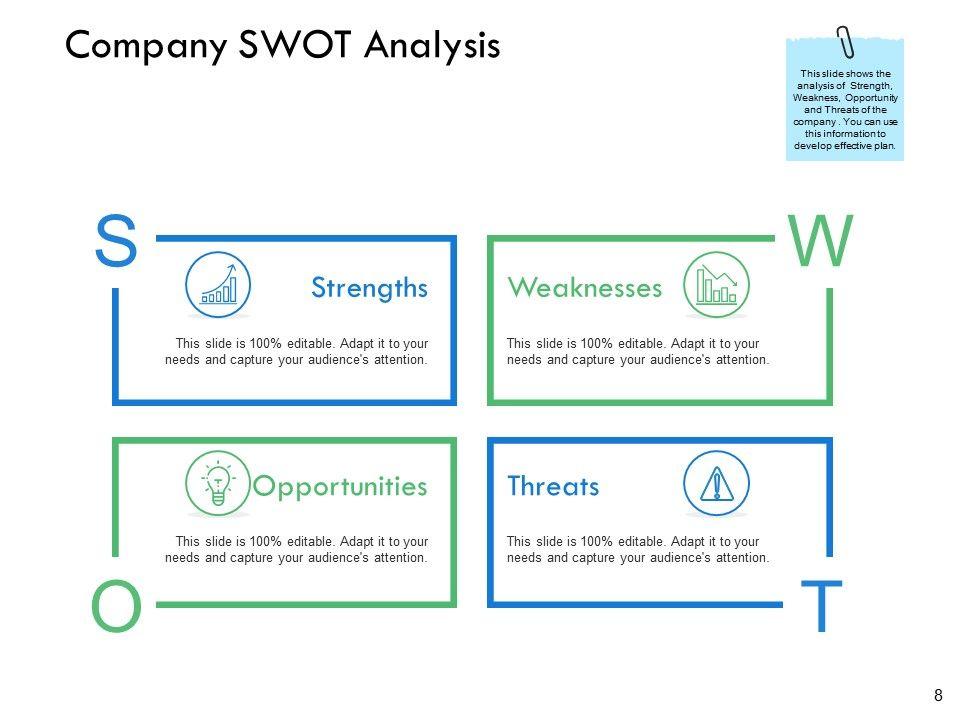 Company SWOT Analysis

This slide shows the analysis of Strength, Weakness, Opportunity and Threats of the company . You can use this information to develop effective plan.

S

Strengths

This slide is 100% editable. Adapt it to your needs and capture your audience's attention.

W

Weaknesses

This slide is 100% editable. Adapt it to your needs and capture your audience's attention.

Opportunities

This slide is 100% editable. Adapt it to your needs and capture your audience's attention.

O

Threats

This slide is 100% editable. Adapt it to your needs and capture your audience's attention.

T

8